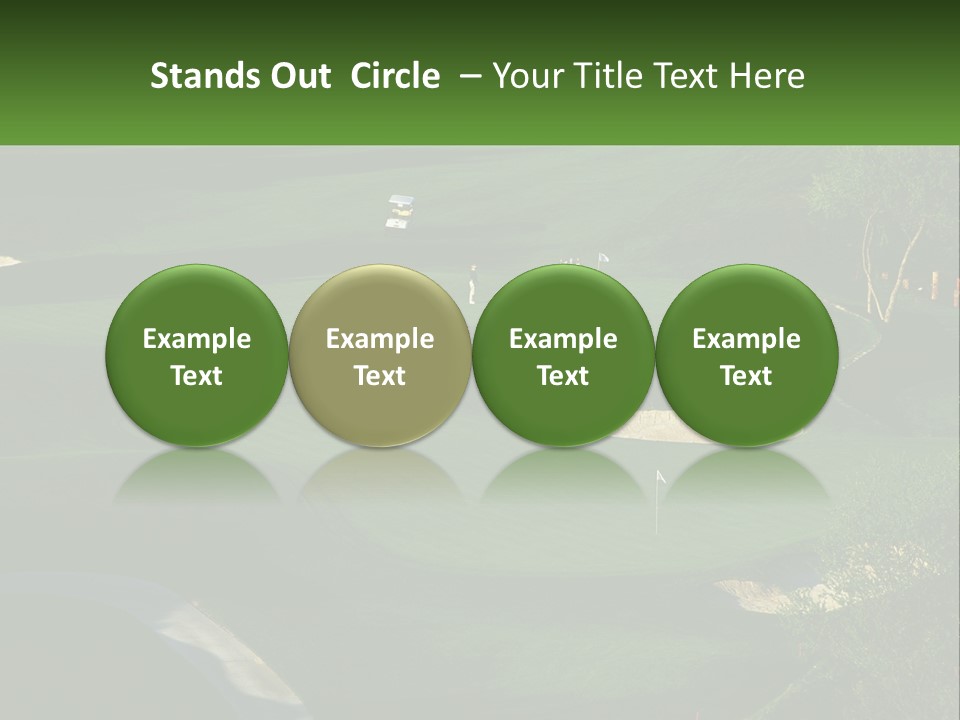 Stands Out Circle – Your Title Text Here

Example Text

Example Text

Example Text

Example Text